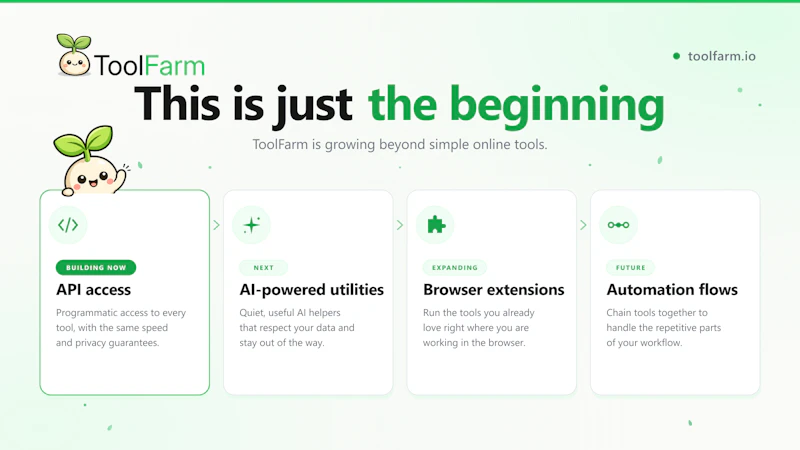 ToolFarm

toolfarm.io

This is just the beginning

ToolFarm is growing beyond simple online tools.

</>

BUILDING NOW

API access

Programmatic access to every tool, with the same speed and privacy guarantees.

NEXT

AI-powered utilities

Quiet, useful AI helpers that respect your data and stay out of the way.

EXPANDING

Browser extensions

Run the tools you already love right where you are working in the browser.

FUTURE

Automation flows

Chain tools together to handle the repetitive parts of your workflow.